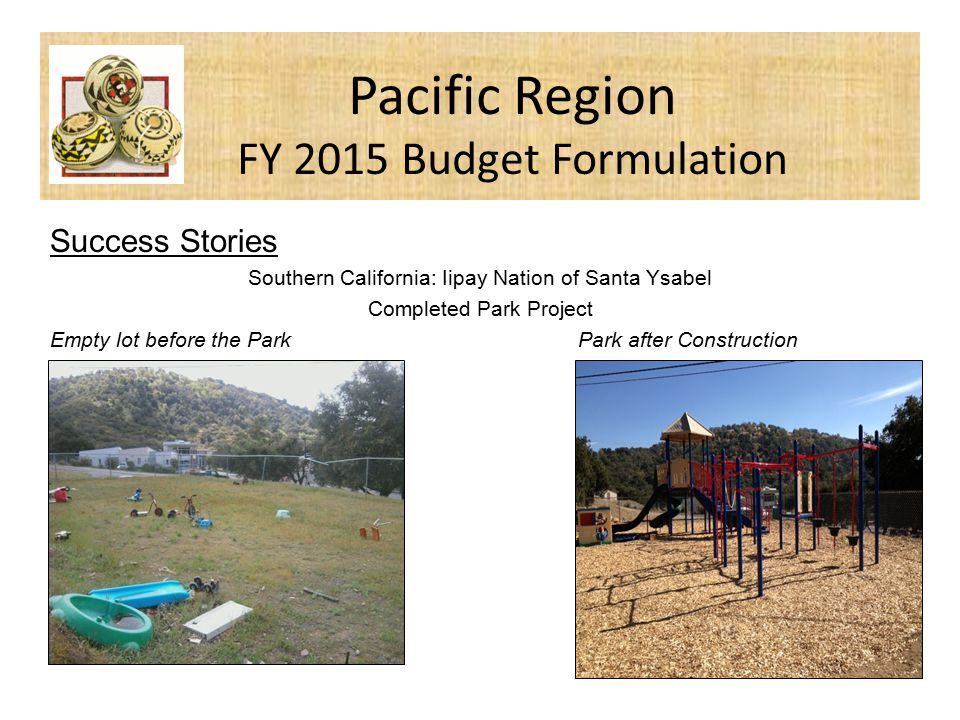 Pacific Region
FY 2015 Budget Formulation

Success Stories

Southern California: Iipay Nation of Santa Ysabel
Completed Park Project

Empty lot before the Park

Park after Construction